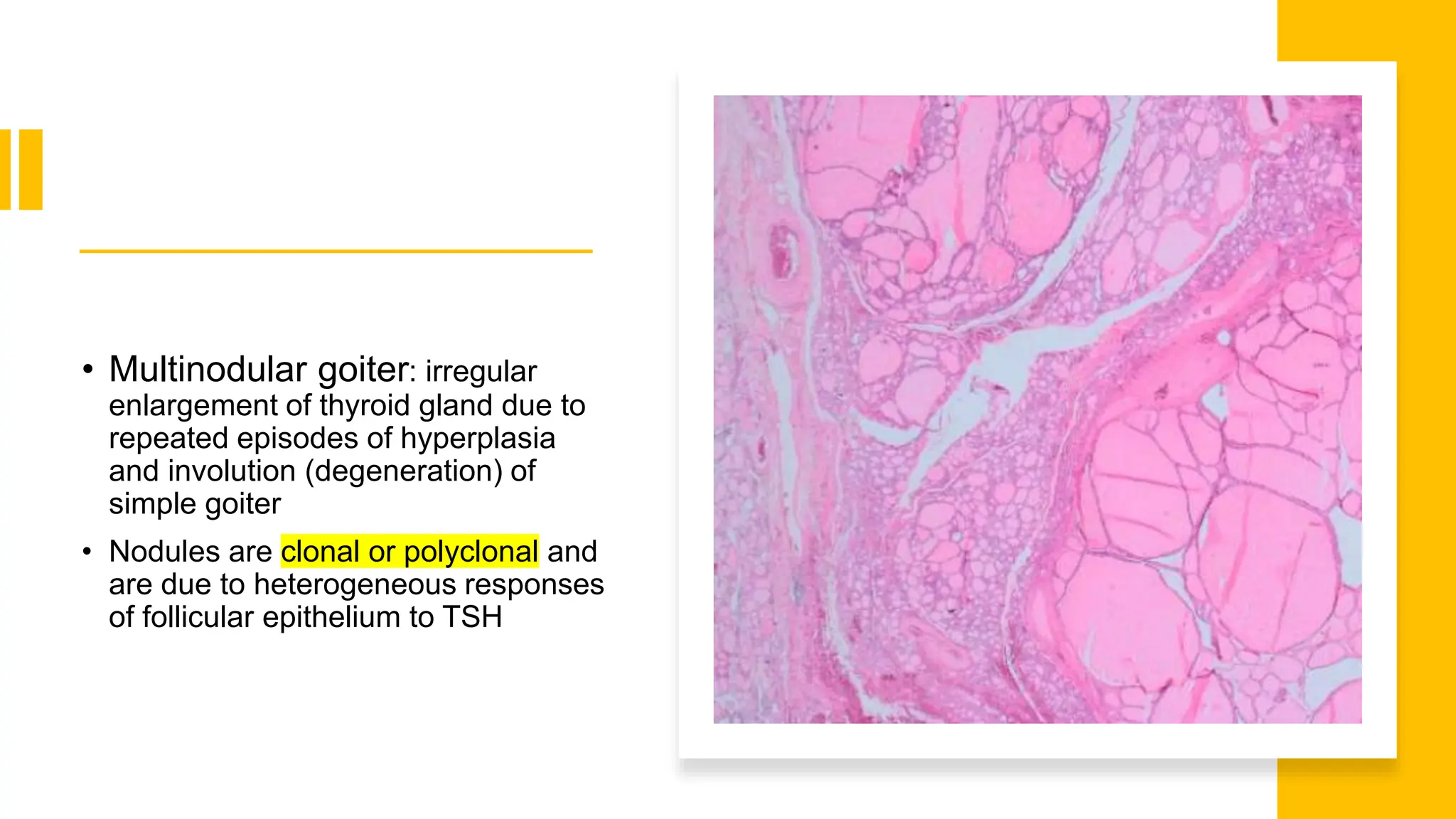 • Multinodular goiter: irregular enlargement of thyroid gland due to repeated episodes of hyperplasia and involution (degeneration) of simple goiter

• Nodules are clonal or polyclonal and are due to heterogeneous responses of follicular epithelium to TSH